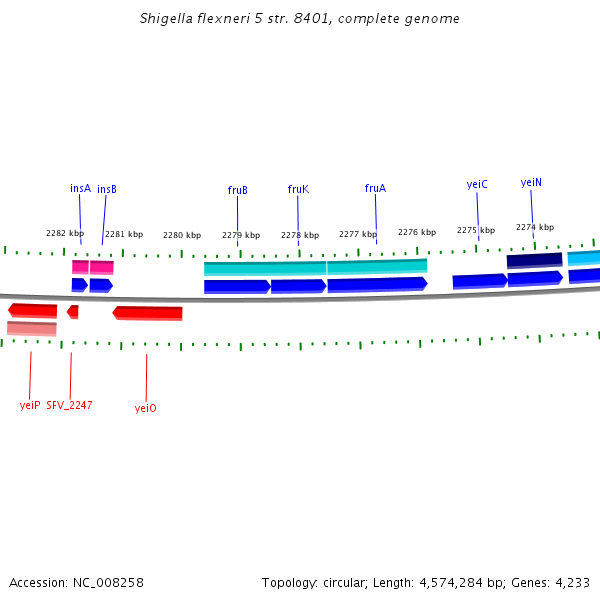 Shigella flexneri 5 str. 8401, complete genome

insA insB fruB fruK fruA yeiC yeiN

2282 kbp 2281 kbp 2280 kbp 2279 kbp 2278 kbp 2277 kbp 2276 kbp 2275 kbp 2274 kbp

yeiP SFV_2247 yeiO

Accession: NC_008258

Topology: circular; Length: 4,574,284 bp; Genes: 4,233